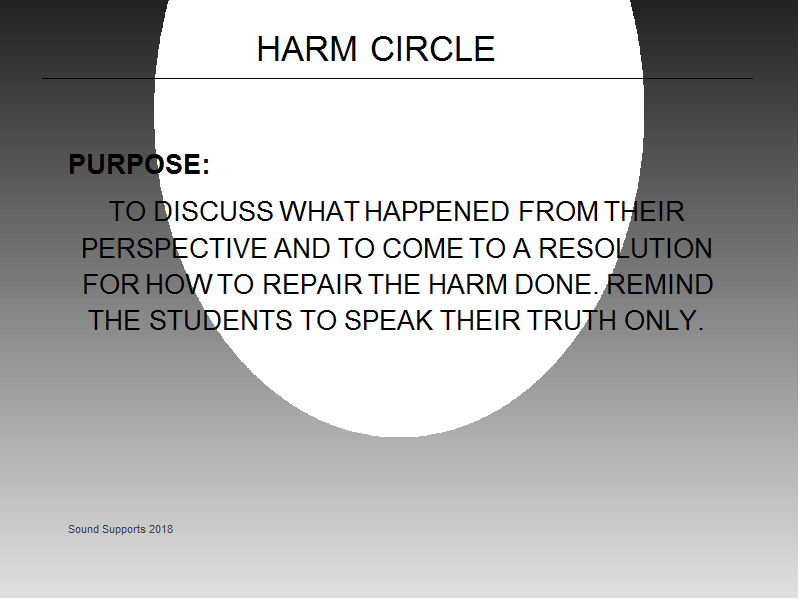 HARM CIRCLE

PURPOSE:

TO DISCUSS WHAT HAPPENED FROM THEIR PERSPECTIVE AND TO COME TO A RESOLUTION FOR HOW TO REPAIR THE HARM DONE. REMIND THE STUDENTS TO SPEAK THEIR TRUTH ONLY.

Sound Supports 2018